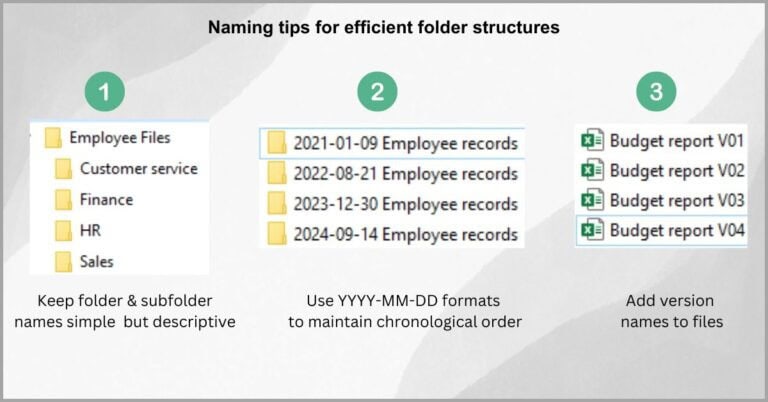 Naming tips for efficient folder structures

1

Employee Files
Customer service
Finance
HR
Sales

Keep folder & subfolder names simple but descriptive

2

2021-01-09 Employee records
2022-08-21 Employee records
2023-12-30 Employee records
2024-09-14 Employee records

Use YYYY-MM-DD formats to maintain chronological order

3

Budget report V01
Budget report V02
Budget report V03
Budget report V04

Add version names to files